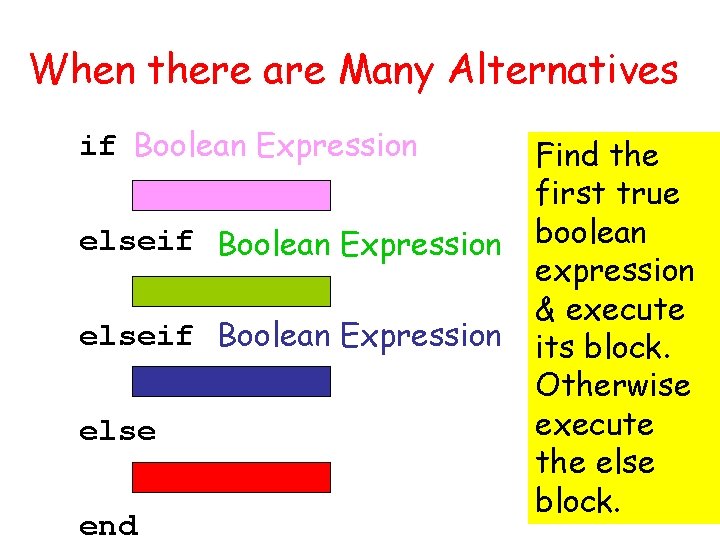 When there are Many Alternatives

if Boolean Expression

elseif Boolean Expression

elseif Boolean Expression

else

end

Find the first true boolean expression & execute its block. Otherwise execute the else block.